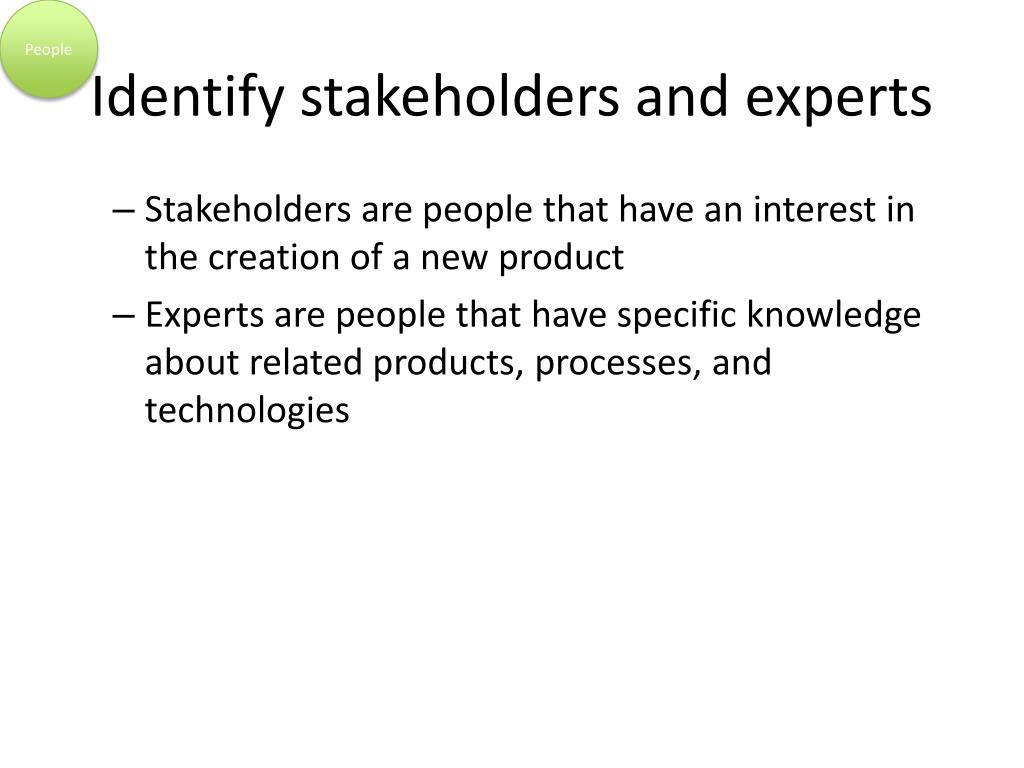 People

Identify stakeholders and experts

– Stakeholders are people that have an interest in the creation of a new product

– Experts are people that have specific knowledge about related products, processes, and technologies